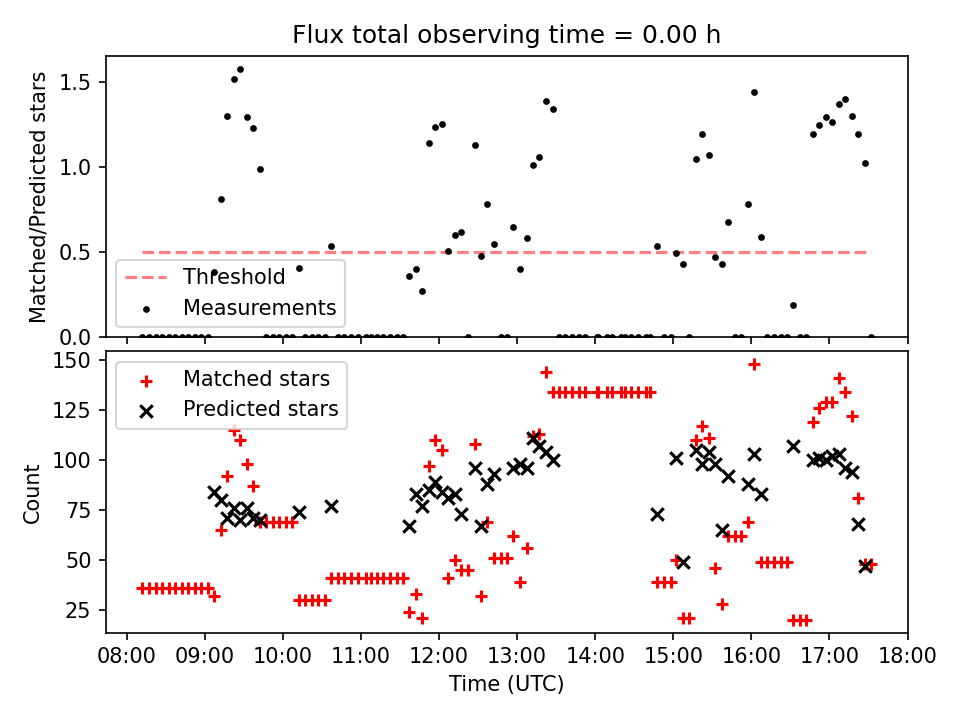 Flux total observing time = 0.00 h

Matched/Predicted stars

1.5
1.0
0.5
0.0

Threshold
Measurements

Count

150
125
100
75
50
25

Matched stars
Predicted stars

08:00 09:00 10:00 11:00 12:00 13:00 14:00 15:00 16:00 17:00 18:00

Time (UTC)